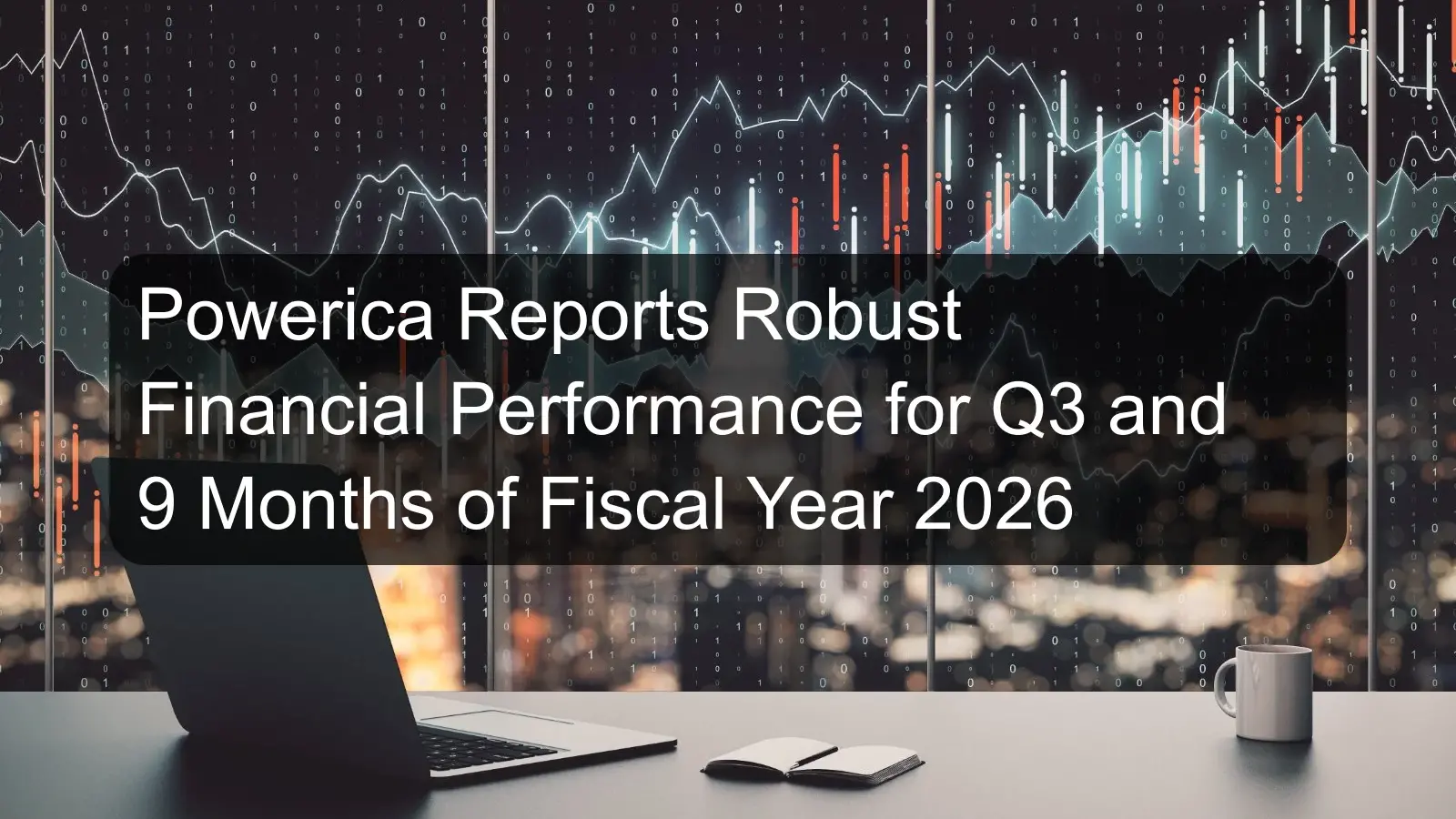 Powerica Reports Robust Financial Performance for Q3 and 9 Months of Fiscal Year 2026